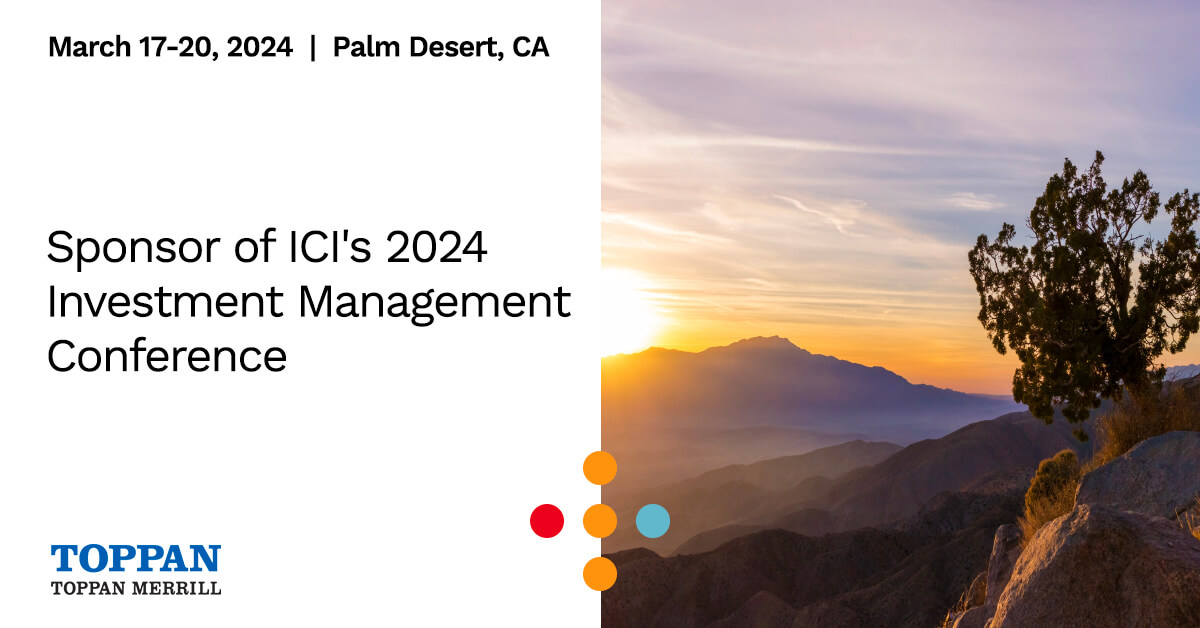 March 17-20, 2024 | Palm Desert, CA

Sponsor of ICI's 2024 Investment Management Conference

TOPPAN
TOPPAN MERRILL